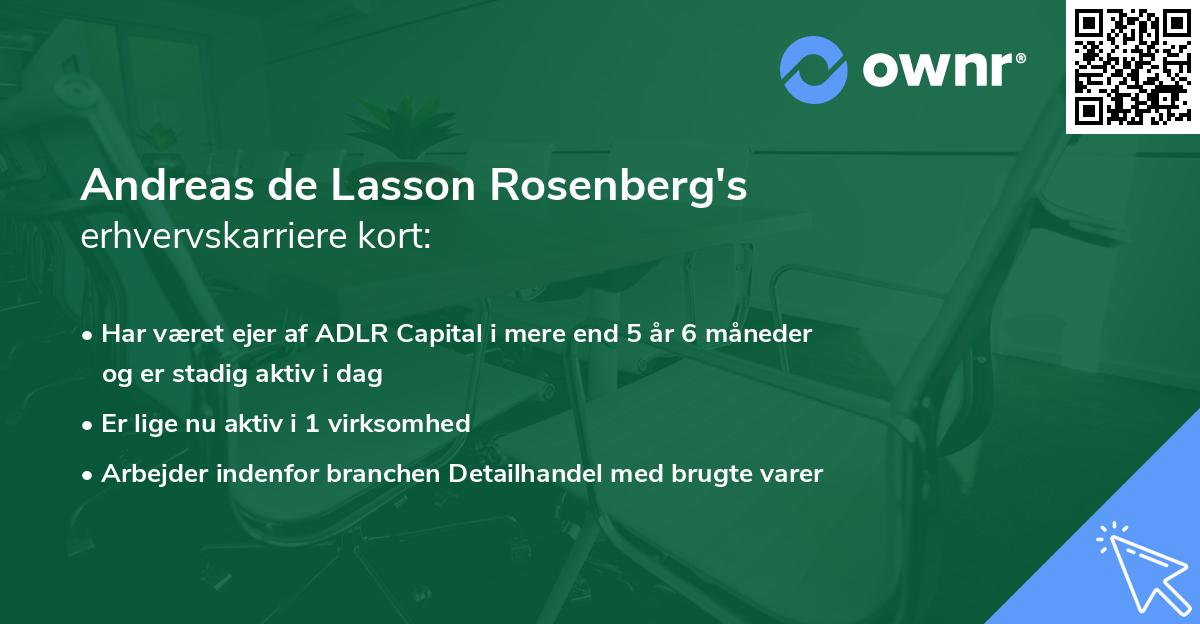 ownr®

Andreas de Lasson Rosenberg's
erhvervskarriere kort:

• Har været ejer af ADLR Capital i mere end 5 år 6 måneder og er stadig aktiv i dag

• Er lige nu aktiv i 1 virksomhed

• Arbejder indenfor branchen Detailhandel med brugte varer